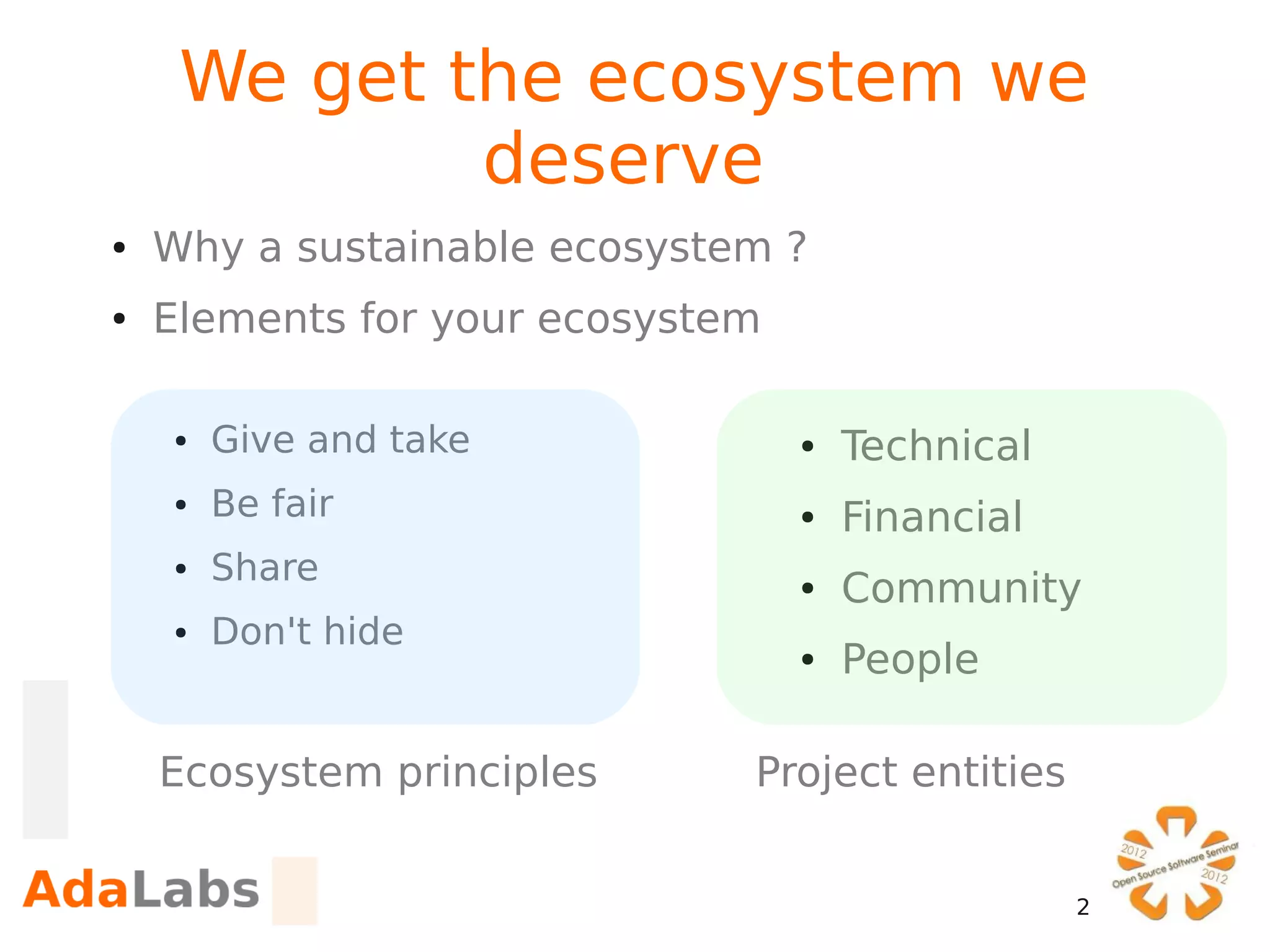 We get the ecosystem we deserve

• Why a sustainable ecosystem ?
• Elements for your ecosystem

• Give and take
• Be fair
• Share
• Don't hide

Ecosystem principles

• Technical
• Financial
• Community
• People

Project entities

AdaLabs

2

2012 Open Source Software Seminar 2012